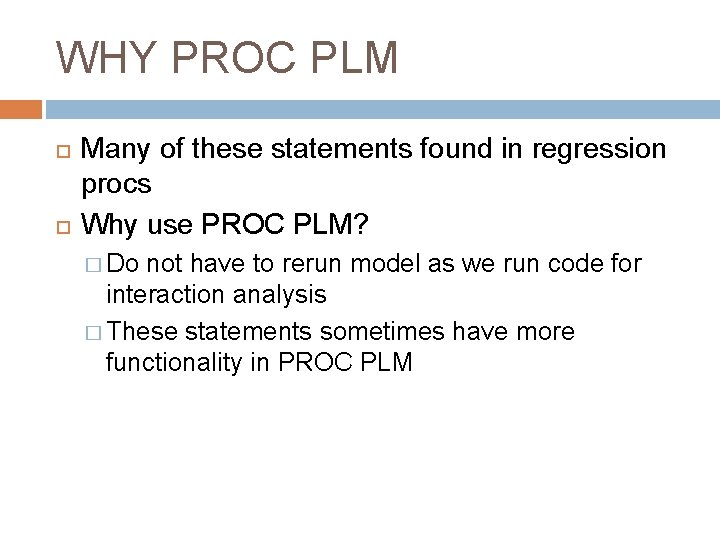 WHY PROC PLM

Many of these statements found in regression procs

Why use PROC PLM?

Do not have to rerun model as we run code for interaction analysis

These statements sometimes have more functionality in PROC PLM